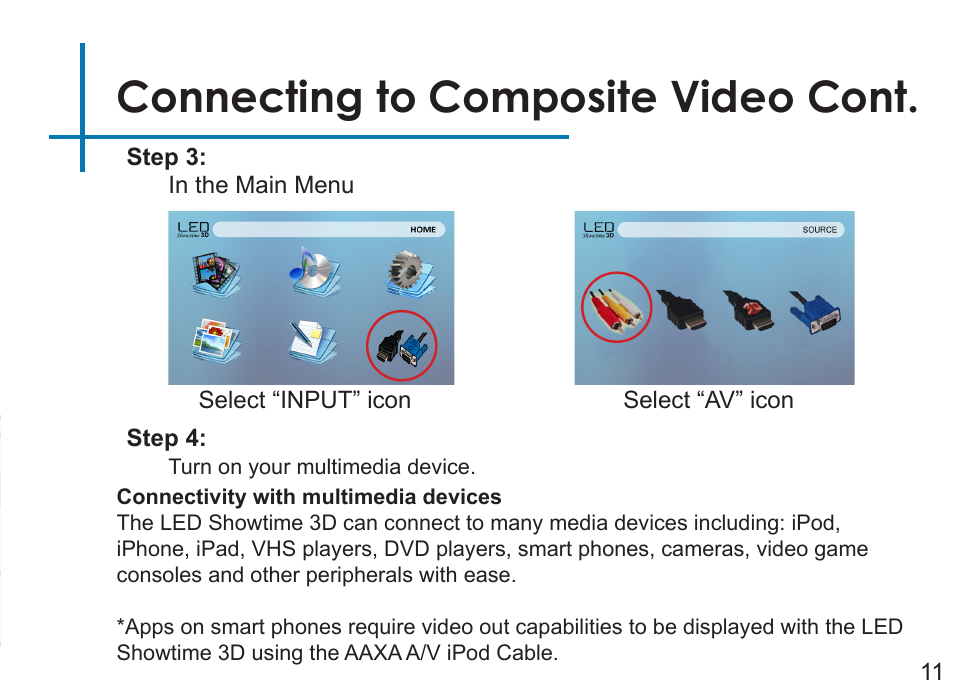 Connecting to Composite Video Cont.

Step 3:

In the Main Menu

LED Showtime 3D

HOME

Select “INPUT” icon

LED Showtime 3D

SOURCE

Select “AV” icon

Step 4:

Turn on your multimedia device.

Connectivity with multimedia devices

The LED Showtime 3D can connect to many media devices including: iPod, iPhone, iPad, VHS players, DVD players, smart phones, cameras, video game consoles and other peripherals with ease.

*Apps on smart phones require video out capabilities to be displayed with the LED Showtime 3D using the AAXA A/V iPod Cable.

11